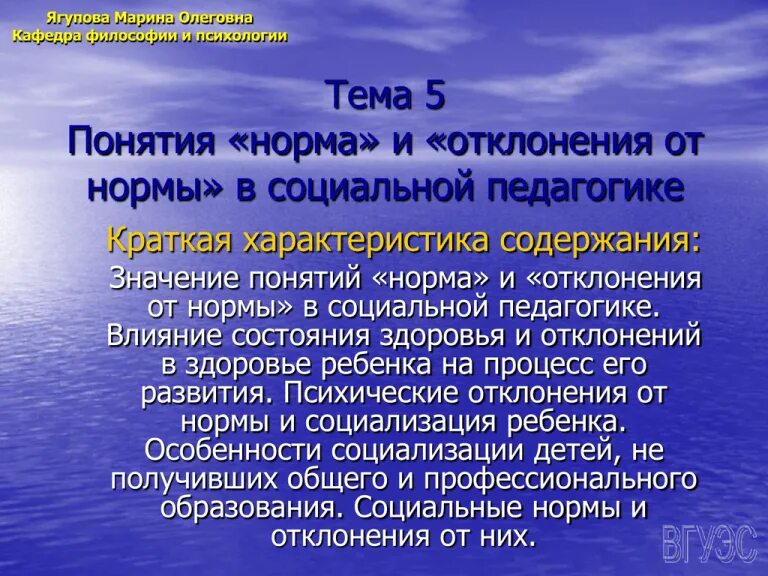 Ягупова Марина Олеговна
Кафедра философии и психологии

Тема 5
Понятия «норма» и «отклонения от нормы» в социальной педагогике

Краткая характеристика содержания:

Значение понятий «норма» и «отклонения от нормы» в социальной педагогике. Влияние состояния здоровья и отклонений в здоровье ребенка на процесс его развития. Психические отклонения от нормы и социализация ребенка. Особенности социализации детей, не получивших общего и профессионального образования. Социальные нормы и отклонения от них.

ВГУЭС